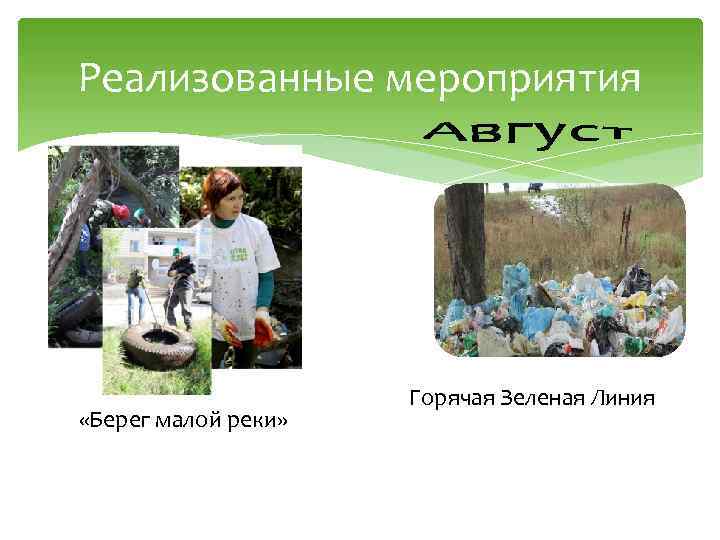 Реализованные мероприятия

Август

«Берег малой реки»

Горячая Зеленая Линия